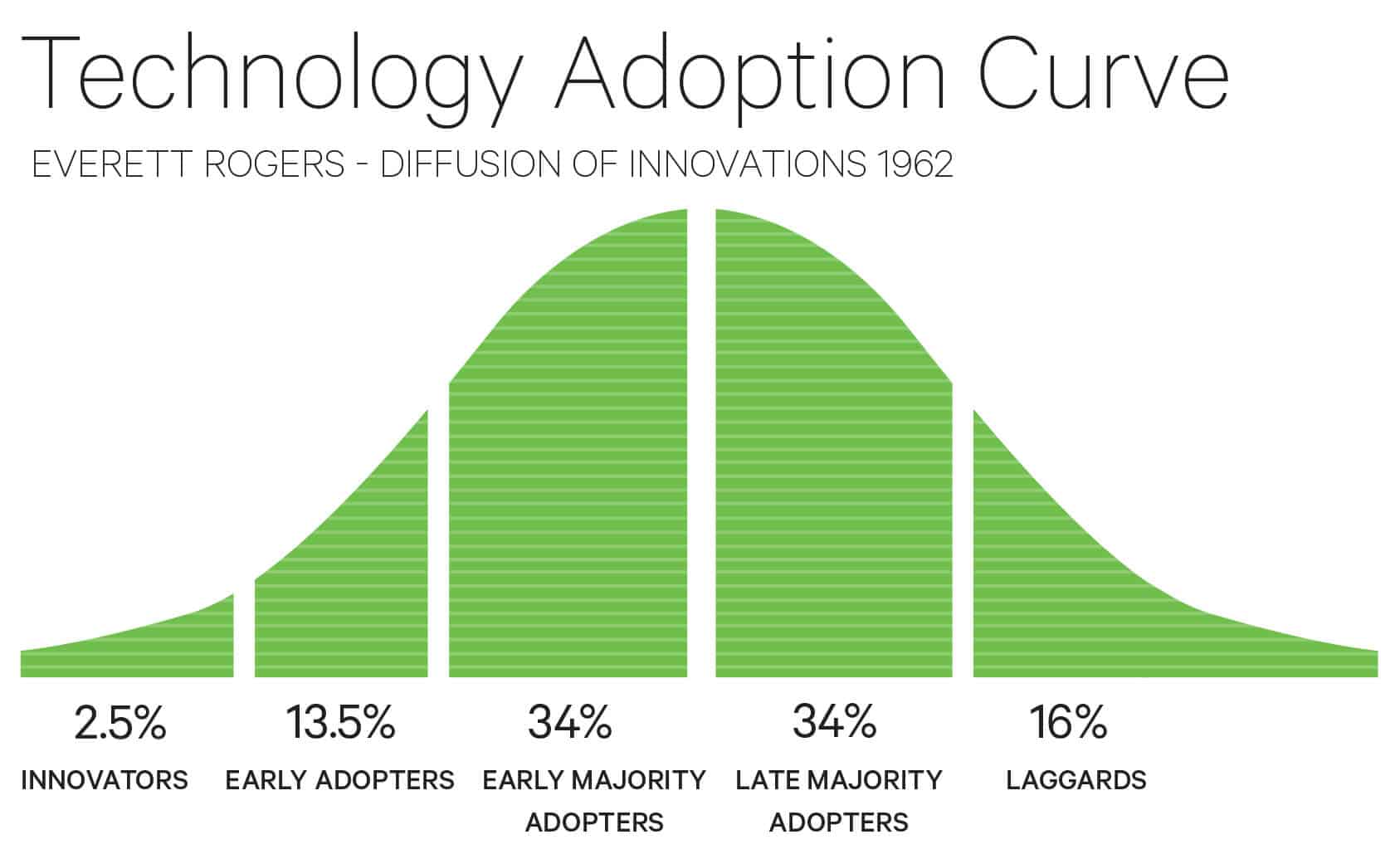 Technology Adoption Curve

EVERETT ROGERS - DIFFUSION OF INNOVATIONS 1962

2.5%
INNOVATORS

13.5%
EARLY ADOPTERS

34%
EARLY MAJORITY ADOPTERS

34%
LATE MAJORITY ADOPTERS

16%
LAGGARDS